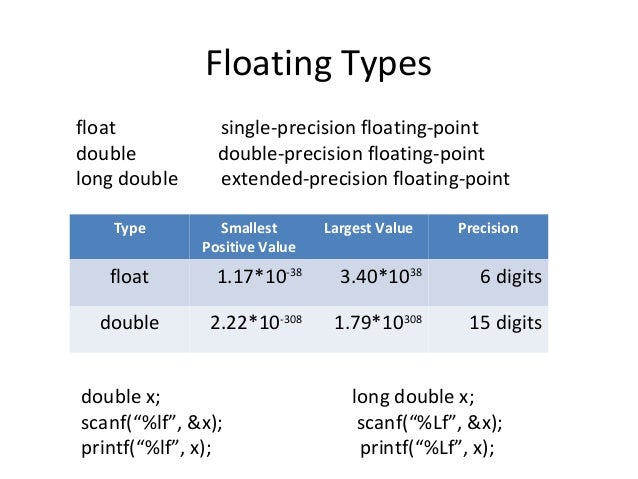 Floating Types

float single-precision floating-point
double double-precision floating-point
long double extended-precision floating-point

| Type | Smallest Positive Value | Largest Value | Precision |
|---|---|---|---|
| float | $1.17*10^{-38}$ | $3.40*10^{38}$ | 6 digits |
| double | $2.22*10^{-308}$ | $1.79*10^{308}$ | 15 digits |

double x;
scanf(“%lf”, &x);
printf(“%lf”, x);

long double x;
scanf(“%Lf”, &x);
printf(“%Lf”, x);